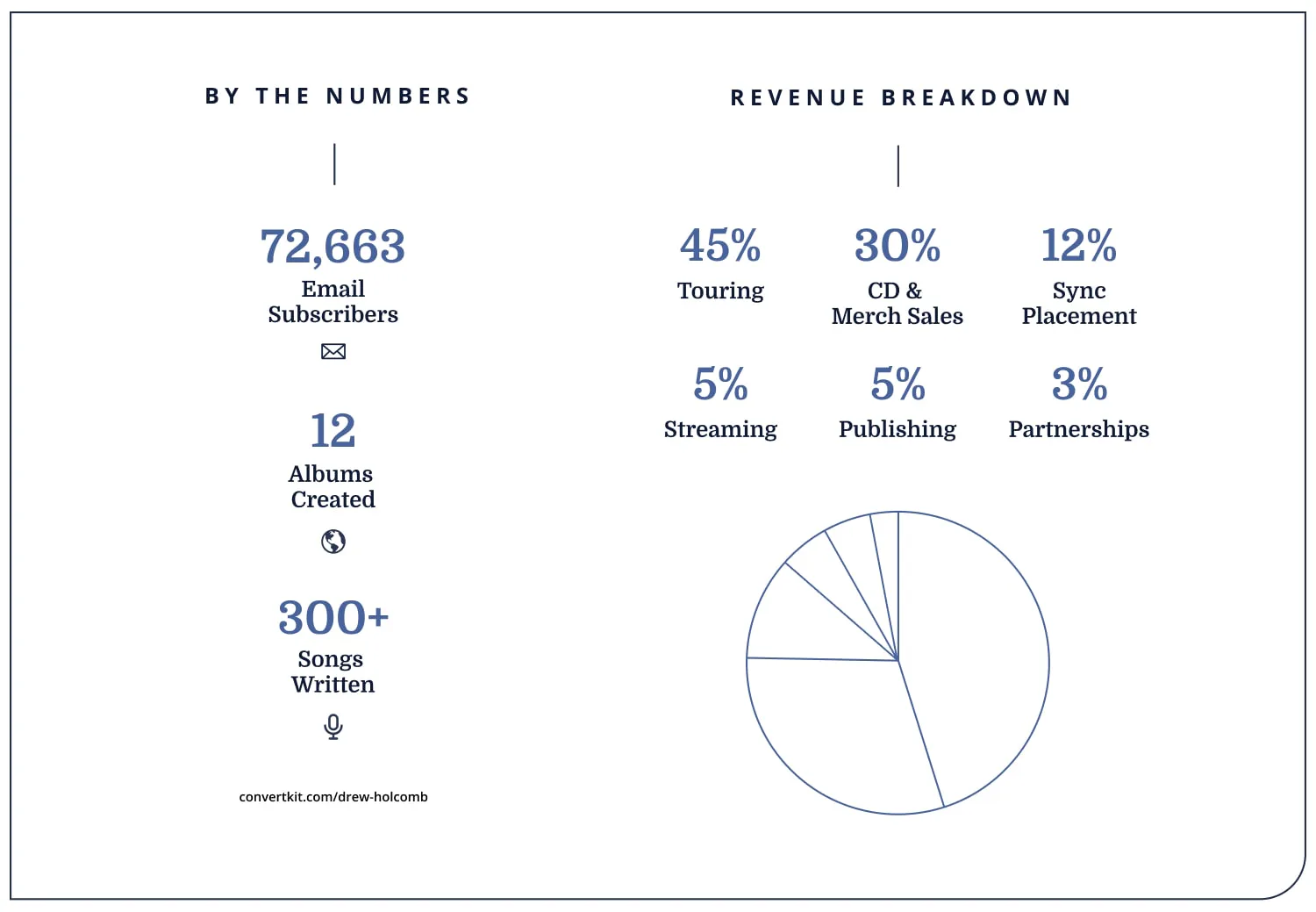 BY THE NUMBERS

72,663
Email Subscribers

12
Albums Created

300+
Songs Written

convertkit.com/drew-holcomb

REVENUE BREAKDOWN

45%
Touring

30%
CD & Merch Sales

12%
Sync Placement

5%
Streaming

5%
Publishing

3%
Partnerships